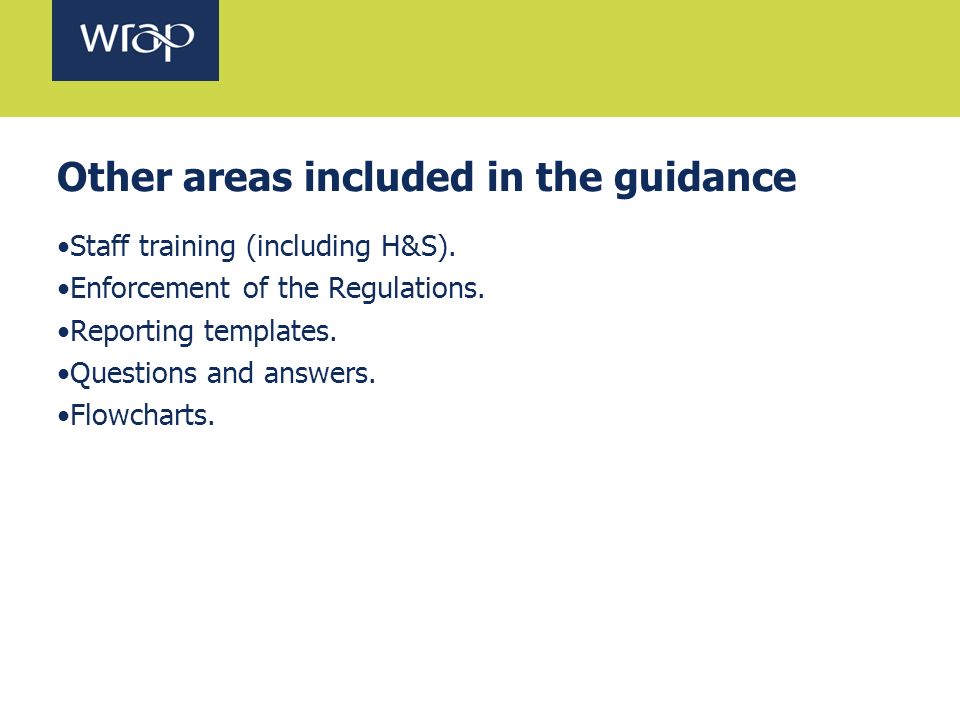 wrap

Other areas included in the guidance

•Staff training (including H&S).
•Enforcement of the Regulations.
•Reporting templates.
•Questions and answers.
•Flowcharts.